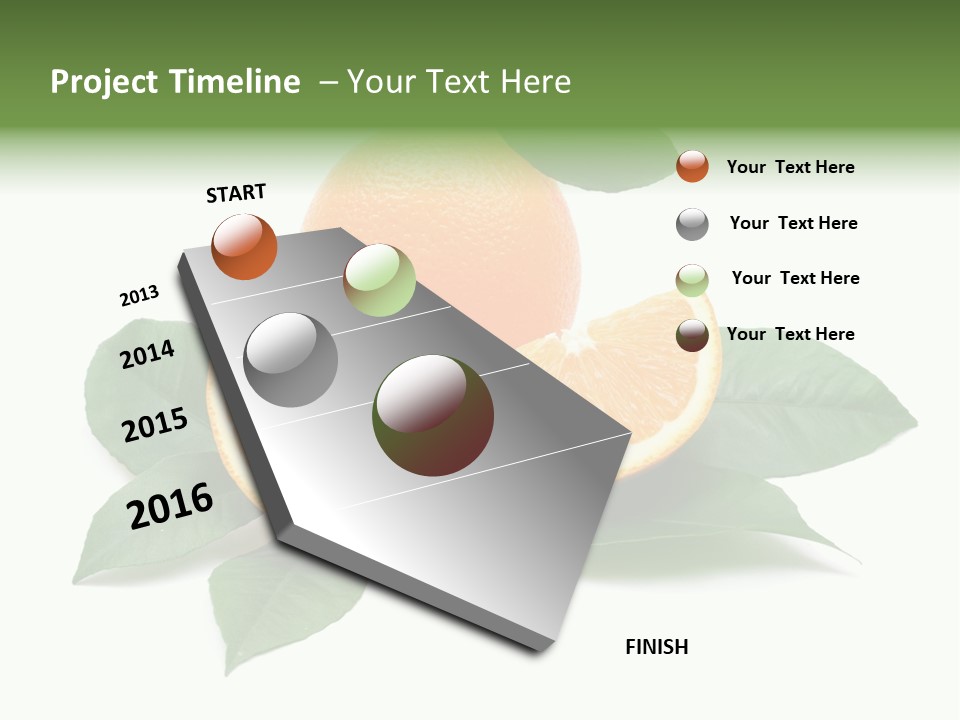 Project Timeline – Your Text Here

START

2013

2014

2015

2016

Your Text Here

Your Text Here

Your Text Here

Your Text Here

FINISH